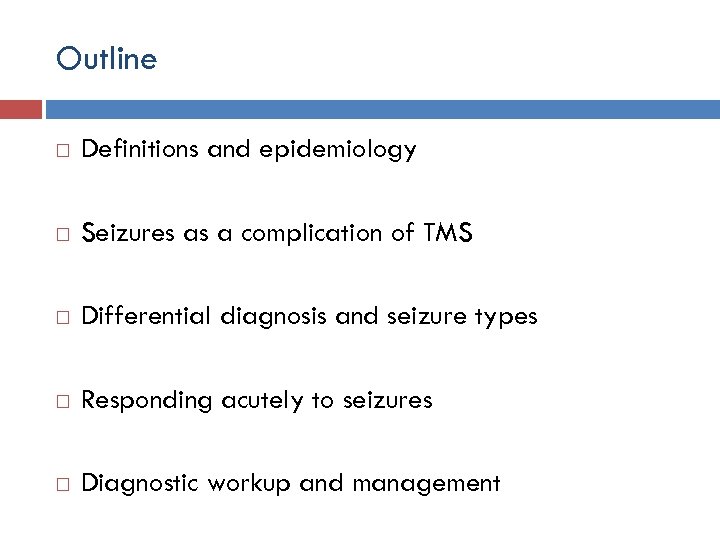 Outline

□ Definitions and epidemiology

□ Seizures as a complication of TMS

□ Differential diagnosis and seizure types

□ Responding acutely to seizures

□ Diagnostic workup and management